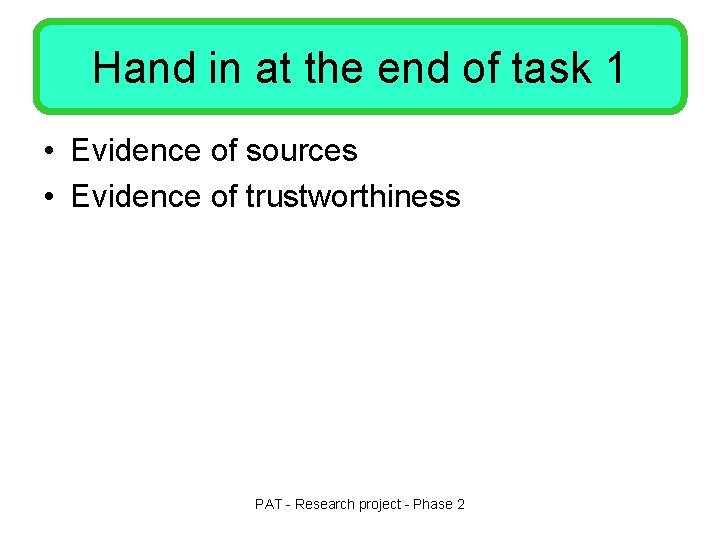 Hand in at the end of task 1

• Evidence of sources
• Evidence of trustworthiness

PAT - Research project - Phase 2